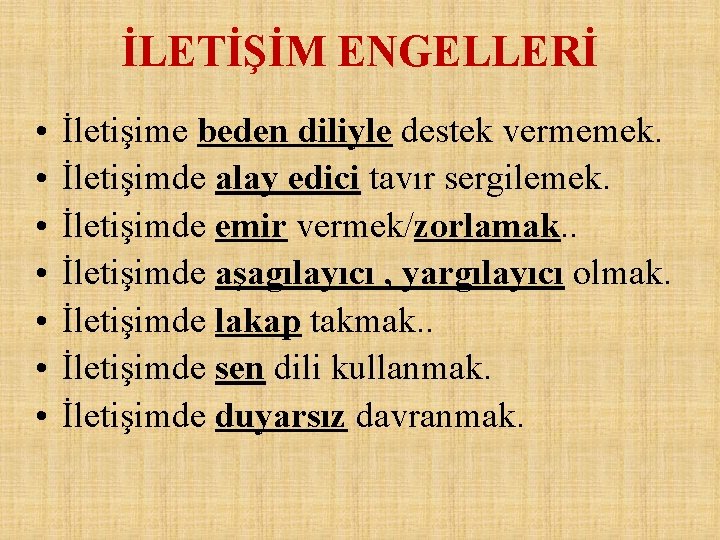 İLETİŞİM ENGELLERİ

• İletişime beden diliyle destek vermemek.
• İletişimde alay edici tavır sergilemek.
• İletişimde emir vermek/zorlamak..
• İletişimde aşagılayıcı , yargılayıcı olmak.
• İletişimde lakap takmak..
• İletişimde sen dili kullanmak.
• İletişimde duyarsız davranmak.